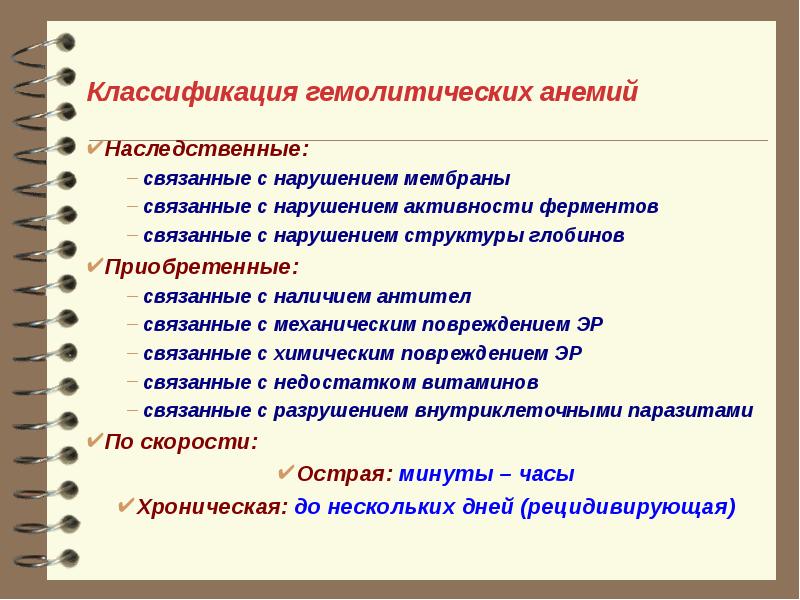 Классификация гемолитических анемий

✔Наследственные:
– связанные с нарушением мембраны
– связанные с нарушением активности ферментов
– связанные с нарушением структуры глобинов

✔Приобретенные:
– связанные с наличием антител
– связанные с механическим повреждением ЭР
– связанные с химическим повреждением ЭР
– связанные с недостатком витаминов
– связанные с разрушением внутриклеточными паразитами

✔По скорости:
✔Острая: минуты – часы
✔Хроническая: до нескольких дней (рецидивирующая)